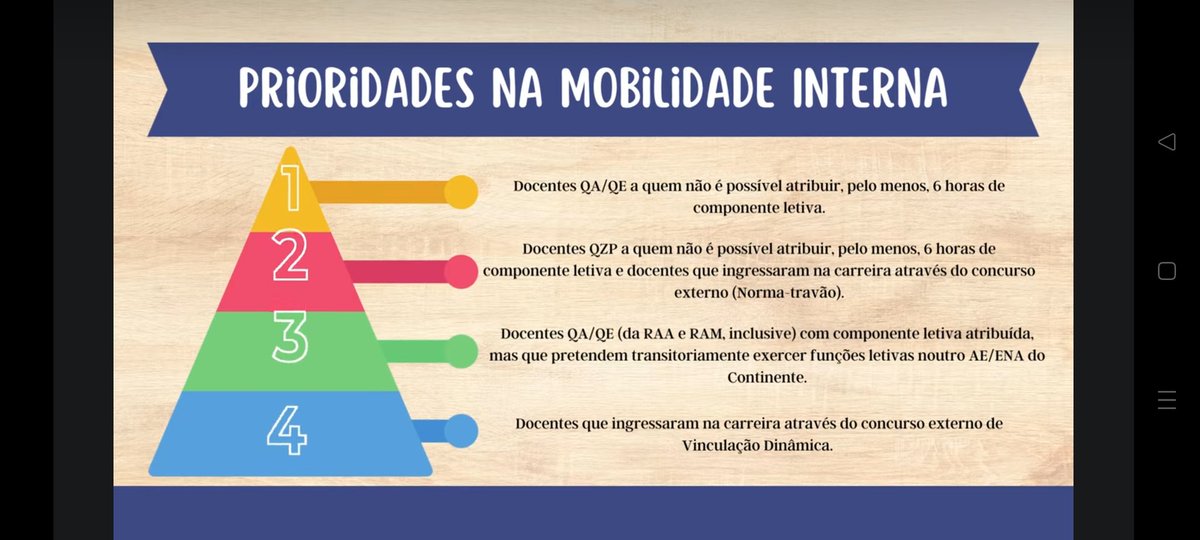 PRIORIDADES NA MOBILIDADE INTERNA

1

Docentes QA/QE a quem não é possível atribuir, pelo menos, 6 horas de componente letiva.

2

Docentes QZP a quem não é possível atribuir, pelo menos, 6 horas de componente letiva e docentes que ingressaram na carreira através do concurso externo (Norma-travão).

3

Docentes QA/QE (da RAA e RAM, inclusive) com componente letiva atribuída, mas que pretendem transitoriamente exercer funções letivas noutro AE/ENA do Continente.

4

Docentes que ingressaram na carreira através do concurso externo de Vinculação Dinâmica.